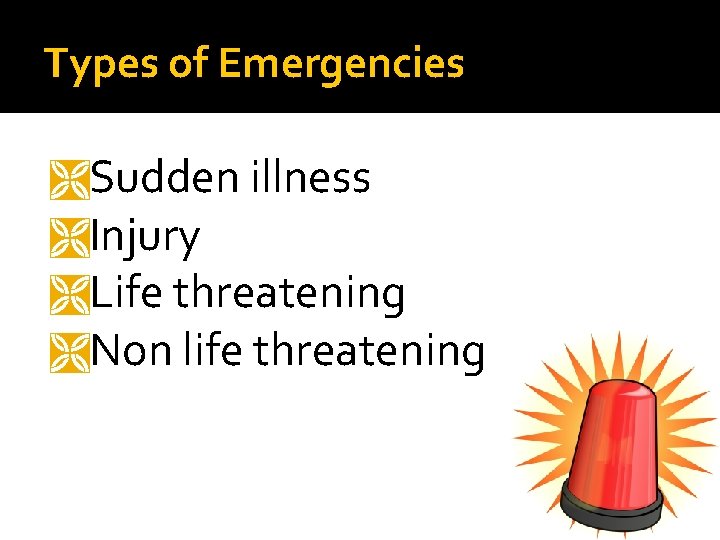 Types of Emergencies

Sudden illness
Injury
Life threatening
Non life threatening